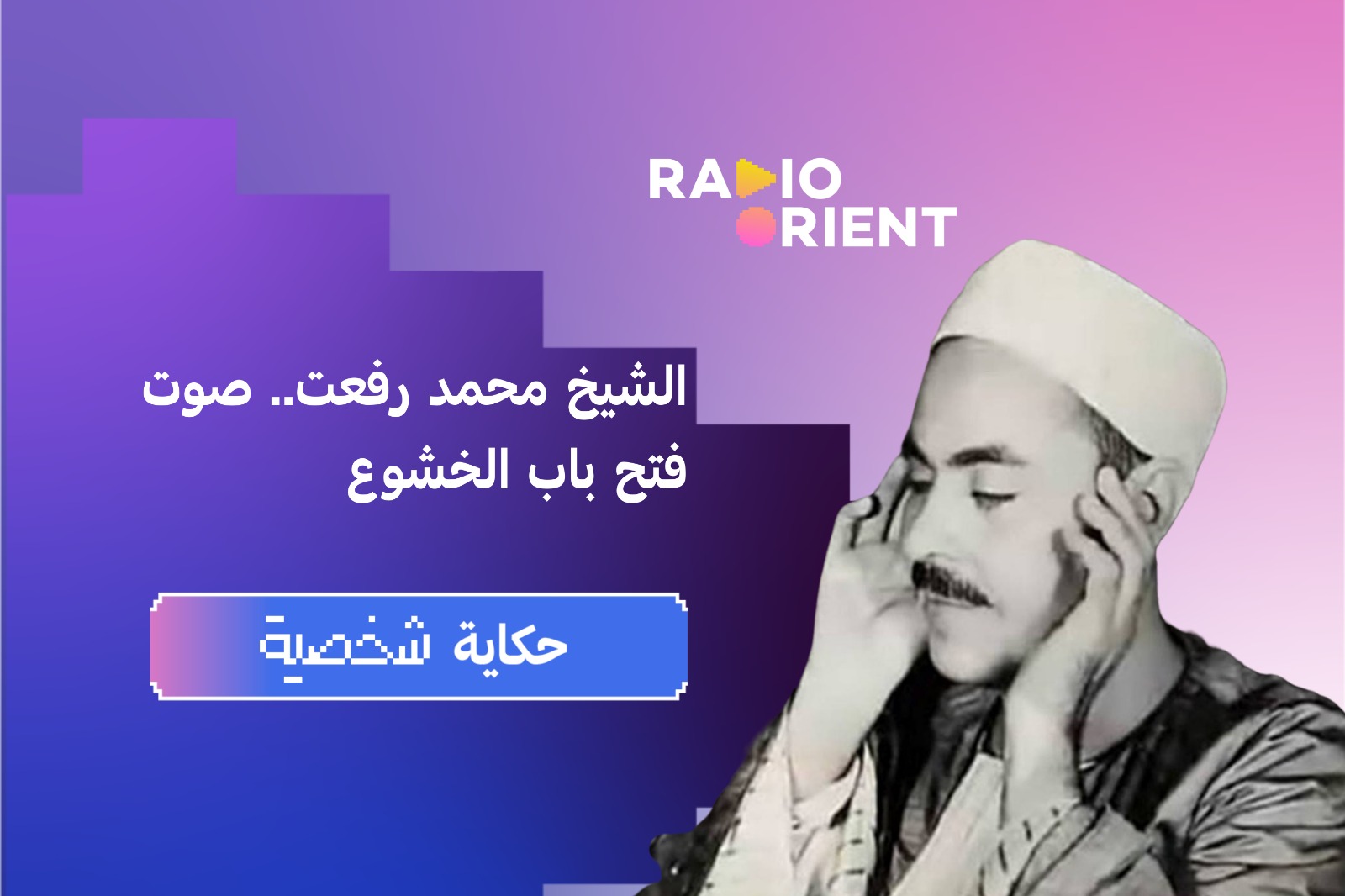 RADIO
ORIENT

الشيخ محمد رفعت.. صوت فتح باب الخشوع

حكاية شخصية